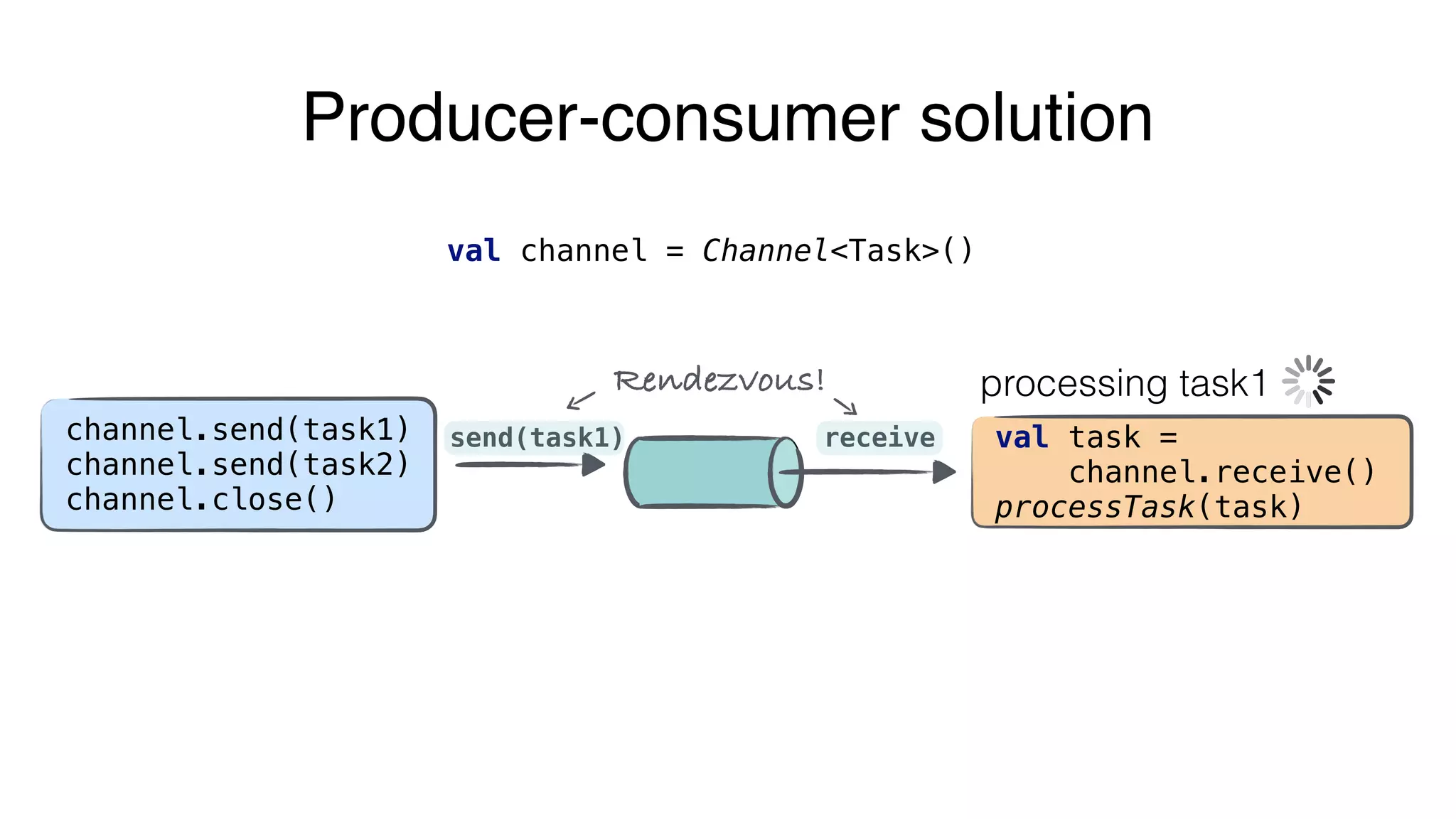 Producer-consumer solution

val channel = Channel<Task>()

channel.send(task1)
channel.send(task2)
channel.close()

Rendezvous!

send(task1)

receive

processing task1

val task =
    channel.receive()
processTask(task)